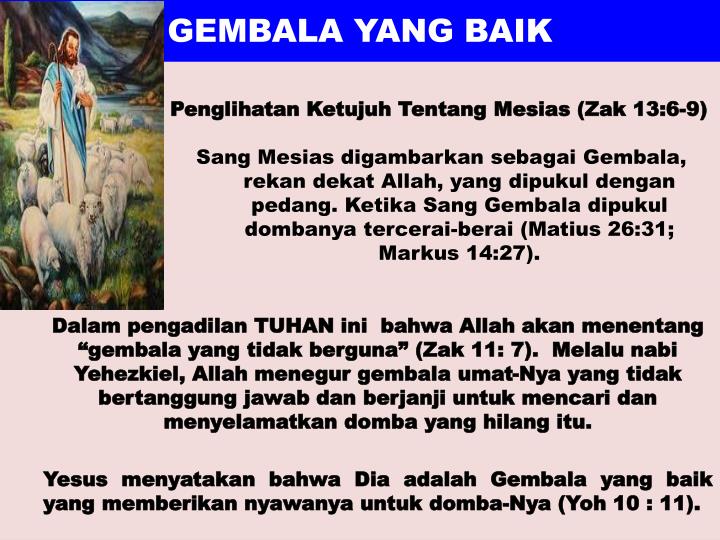 GEMBALA YANG BAIK

Penglihatan Ketujuh Tentang Mesias (Zak 13:6-9)

Sang Mesias digambarkan sebagai Gembala, rekan dekat Allah, yang dipukul dengan pedang. Ketika Sang Gembala dipukul dombanya tercerai-berai (Matius 26:31; Markus 14:27).

Dalam pengadilan TUHAN ini bahwa Allah akan menentang “gembala yang tidak berguna” (Zak 11: 7). Melalu nabi Yehezkiel, Allah menegur gembala umat-Nya yang tidak bertanggung jawab dan berjanji untuk mencari dan menyelamatkan domba yang hilang itu.

Yesus menyatakan bahwa Dia adalah Gembala yang baik yang memberikan nyawanya untuk domba-Nya (Yoh 10 : 11).